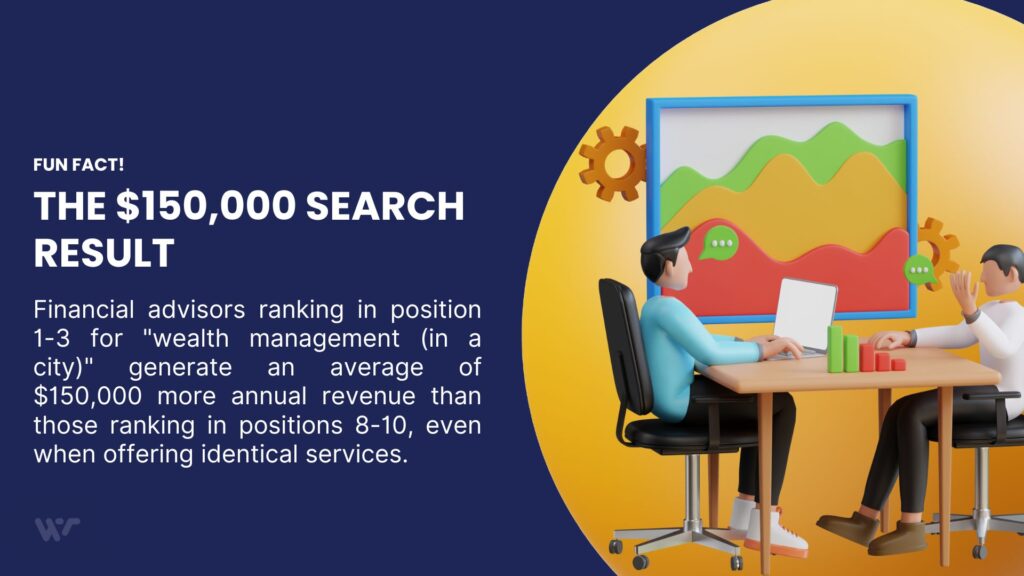 FUN FACT!

THE $150,000 SEARCH RESULT

Financial advisors ranking in position 1-3 for "wealth management (in a city)" generate an average of $150,000 more annual revenue than those ranking in positions 8-10, even when offering identical services.